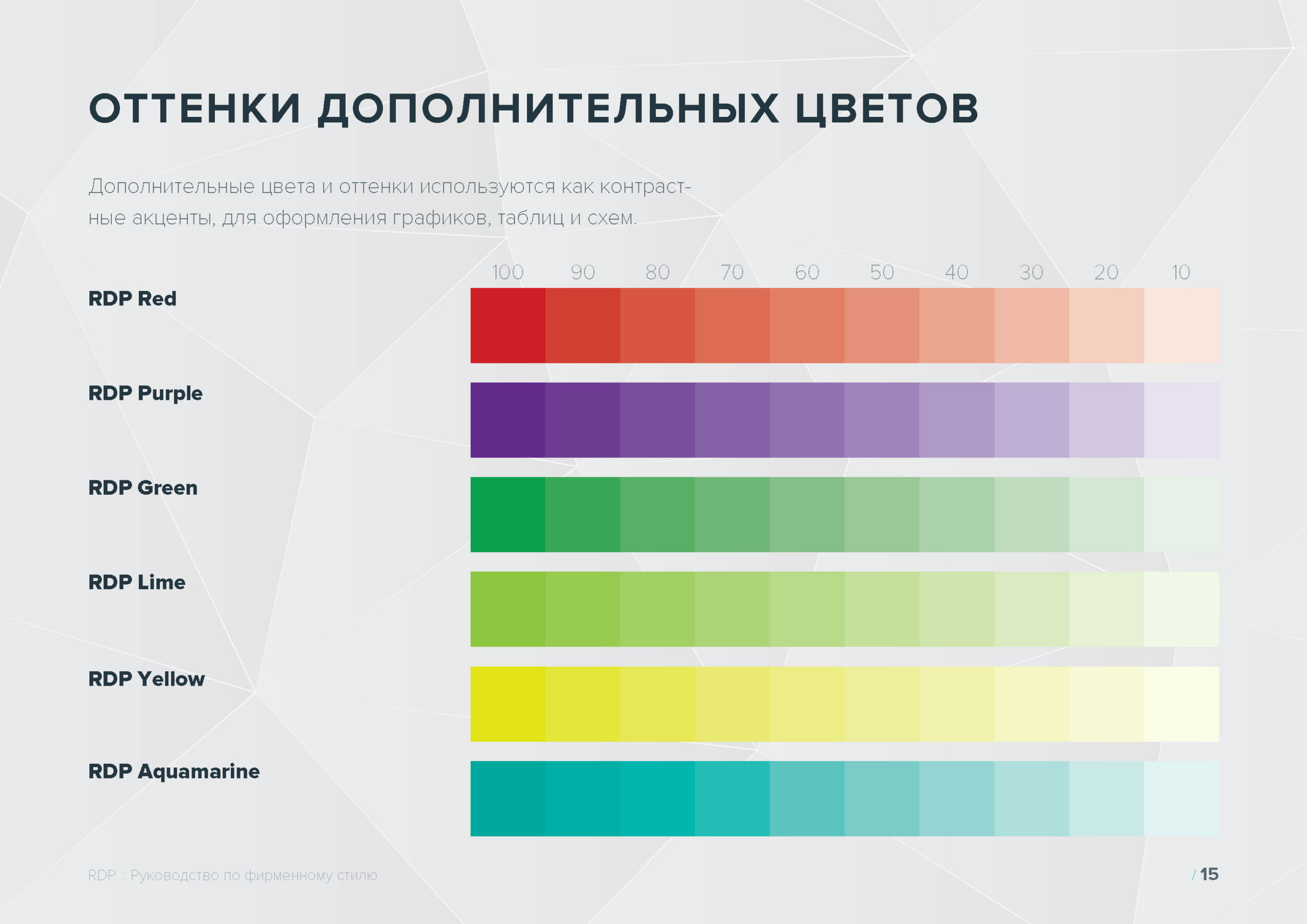 ОТТЕНКИ ДОПОЛНИТЕЛЬНЫХ ЦВЕТОВ

Дополнительные цвета и оттенки используются как контрастные акценты, для оформления графиков, таблиц и схем.

100 90 80 70 60 50 40 30 20 10

RDP Red

RDP Purple

RDP Green

RDP Lime

RDP Yellow

RDP Aquamarine

RDP :: Руководство по фирменному стилю

/ 15